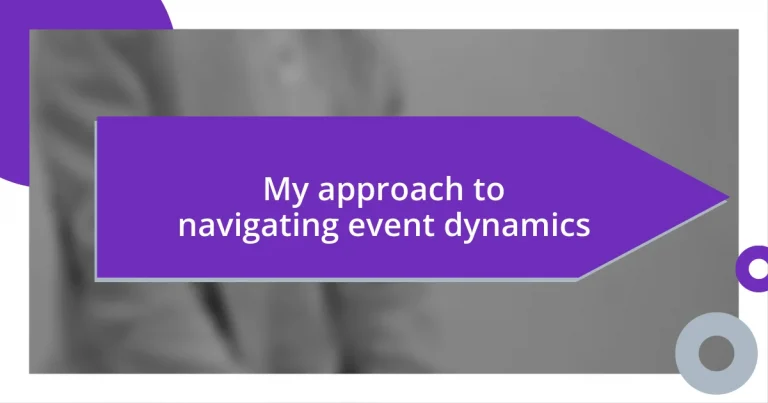 My approach to navigating event dynamics